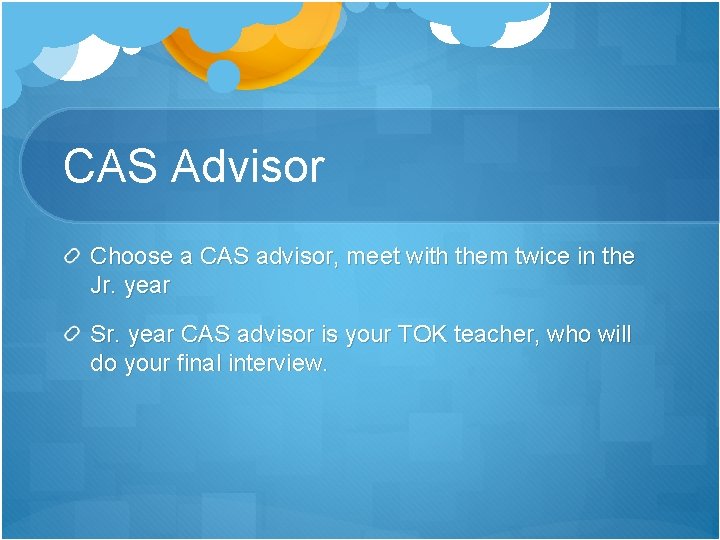 CAS Advisor

Choose a CAS advisor, meet with them twice in the Jr. year

Sr. year CAS advisor is your TOK teacher, who will do your final interview.